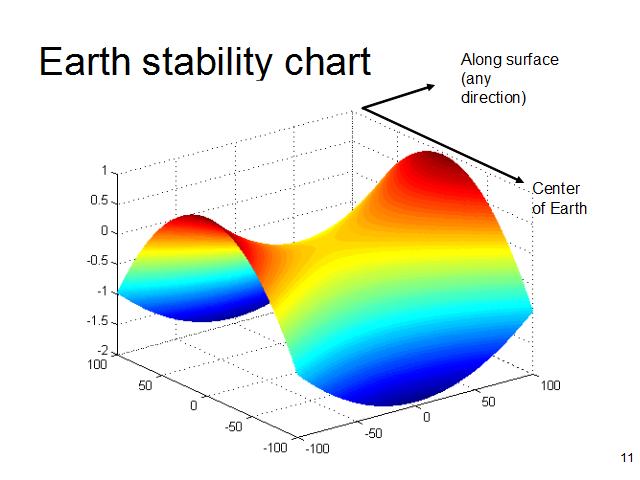 Earth stability chart

Along surface (any direction)

Center of Earth

1
0.5
0
-0.5
-1
-1.5
-2

100
50
0
-50
-100

-100
-50
0
50
100

11